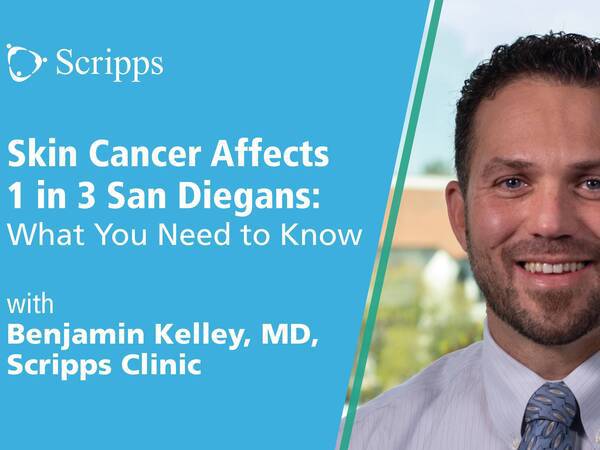 Scripps

Skin Cancer Affects 1 in 3 San Diegans: What You Need to Know

with Benjamin Kelley, MD, Scripps Clinic